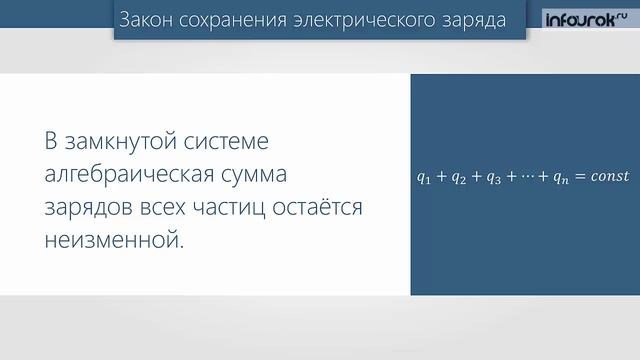 Закон сохранения электрического заряда

infourok.ru

В замкнутой системе алгебраическая сумма зарядов всех частиц остаётся неизменной.

$q_1 + q_2 + q_3 + \cdots + q_n = const$